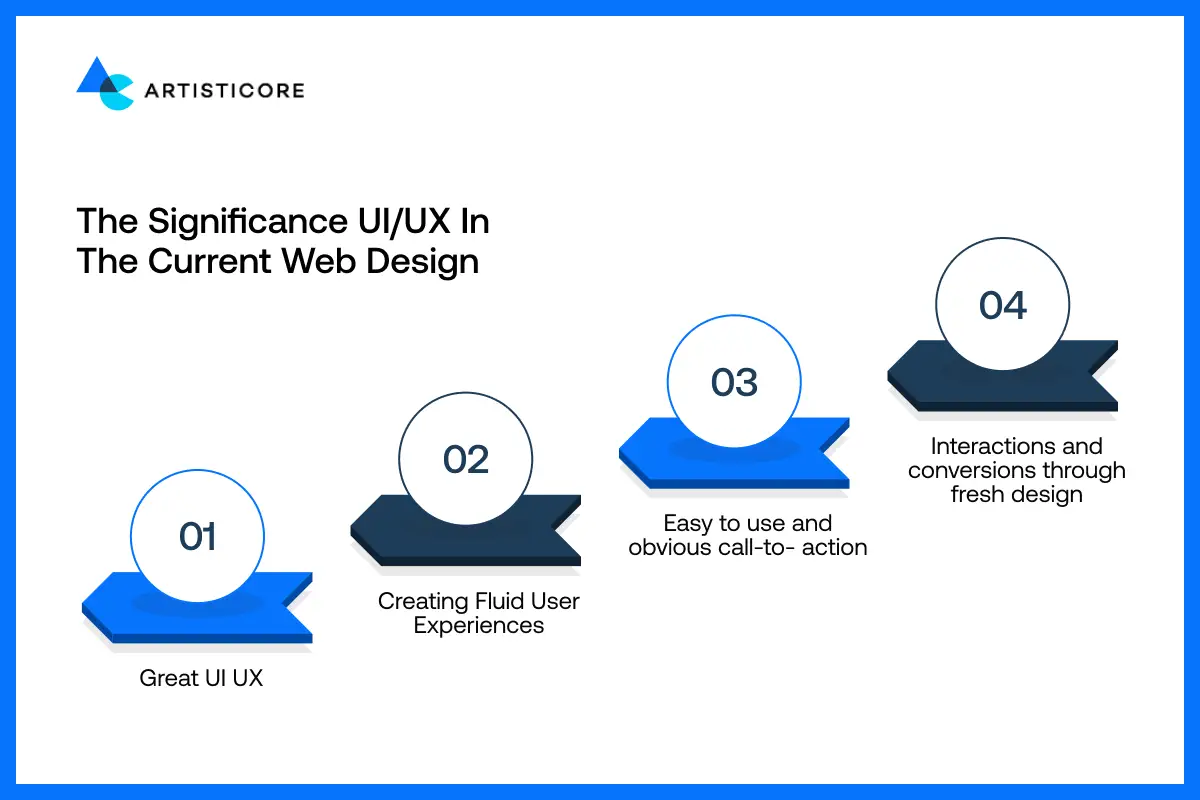 ARTISTICORE

The Significance UI/UX In The Current Web Design

01

Great UI UX

02

Creating Fluid User Experiences

03

Easy to use and obvious call-to- action

04

Interactions and conversions through fresh design